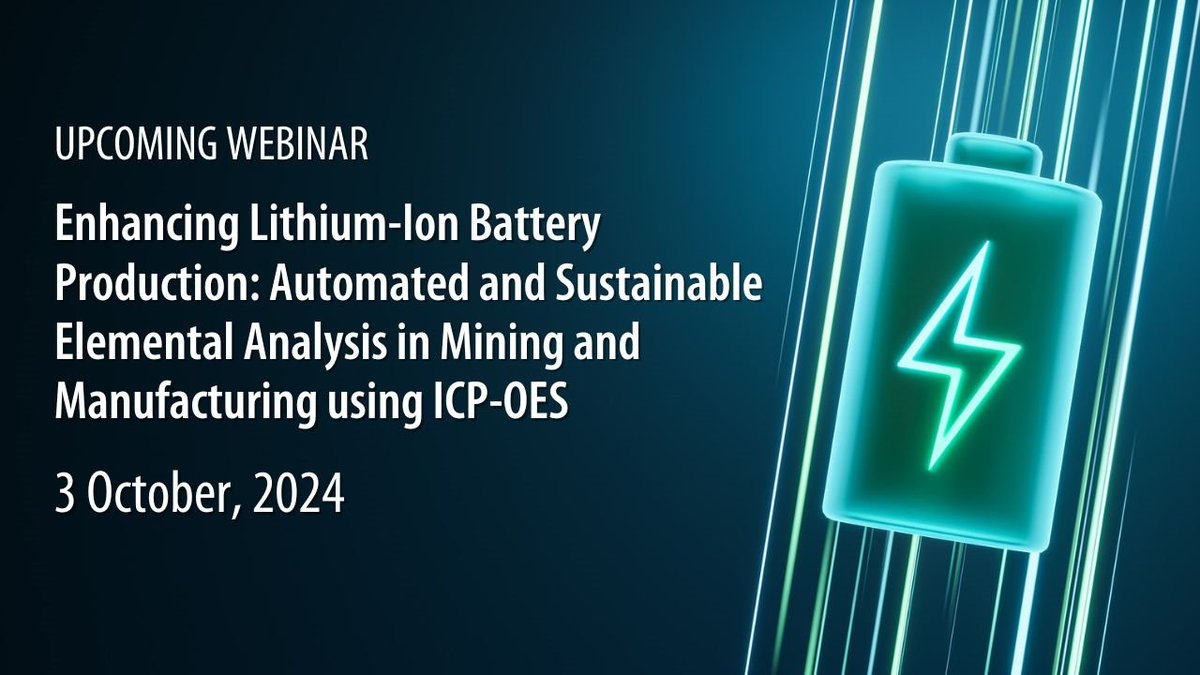 UPCOMING WEBINAR

Enhancing Lithium-Ion Battery Production: Automated and Sustainable Elemental Analysis in Mining and Manufacturing using ICP-OES

3 October, 2024